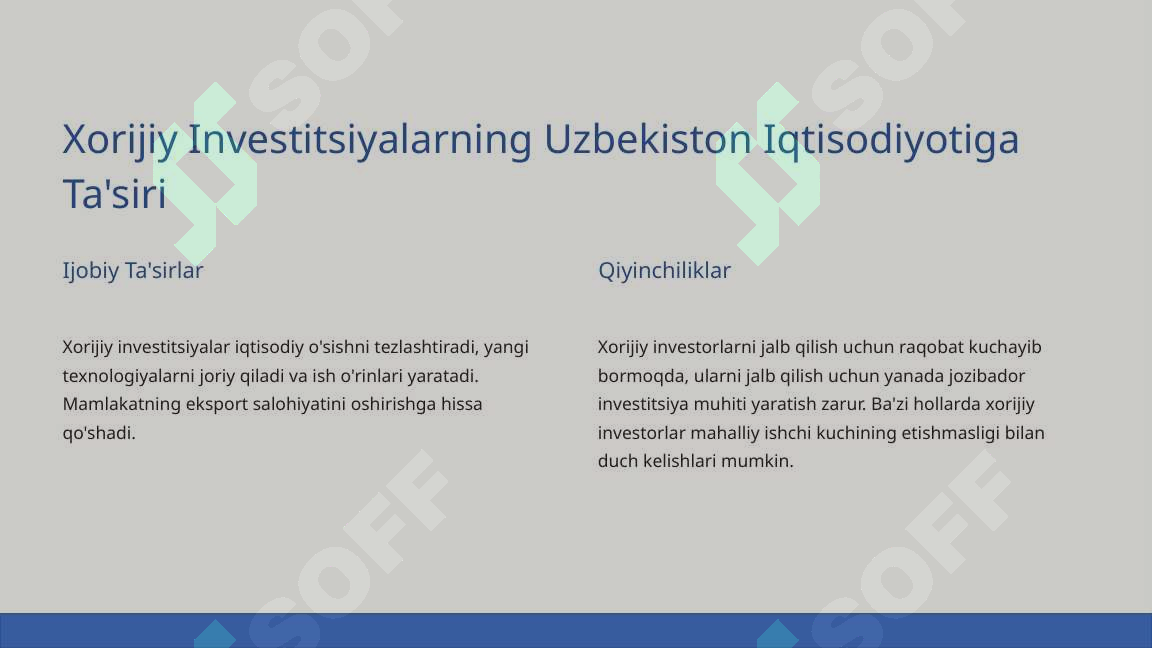 Xorijiy Investitsiyalarning Uzbekiston Iqtisodiyotiga Ta'siri

Ijobiy Ta'sirlar

Xorijiy investitsiyalar iqtisodiy o'sishni tezlashtiradi, yangi texnologiyalarni joriy qiladi va ish o'rinlari yaratadi. Mamlakatning eksport salohiyatini oshirishga hissa qo'shadi.

Qiyinchiliklar

Xorijiy investorlarni jalb qilish uchun raqobat kuchayib bormoqda, ularni jalb qilish uchun yanada jozibador investitsiya muhiti yaratish zarur. Ba'zi hollarda xorijiy investorlar mahalliy ishchi kuchining etishmasligi bilan duch kelishlari mumkin.

SOFF SOFF SOFF SOFF